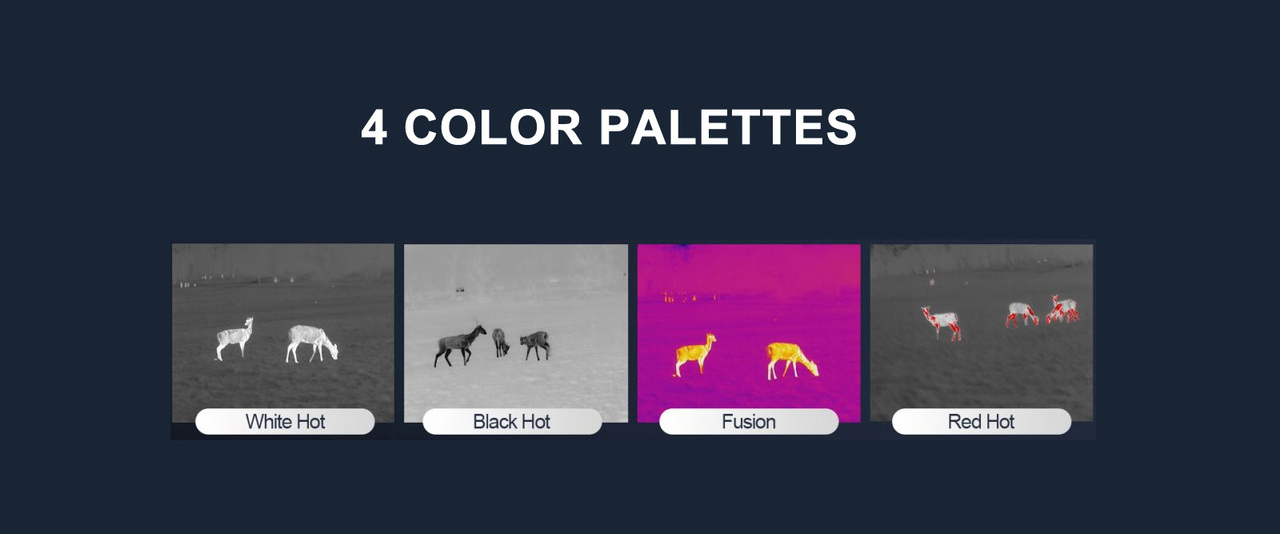 4 COLOR PALETTES

White Hot

Black Hot

Fusion

Red Hot